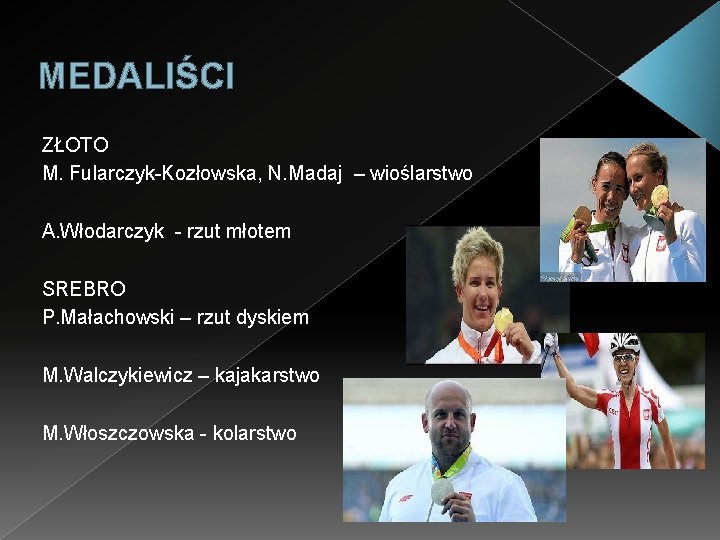 MEDALIŚCI

ZŁOTO
M. Fularczyk-Kozłowska, N.Madaj – wioślarstwo

A.Włodarczyk - rzut młotem

SREBRO
P.Małachowski – rzut dyskiem

M.Walczykiewicz – kajakarstwo

M.Włoszczowska - kolarstwo